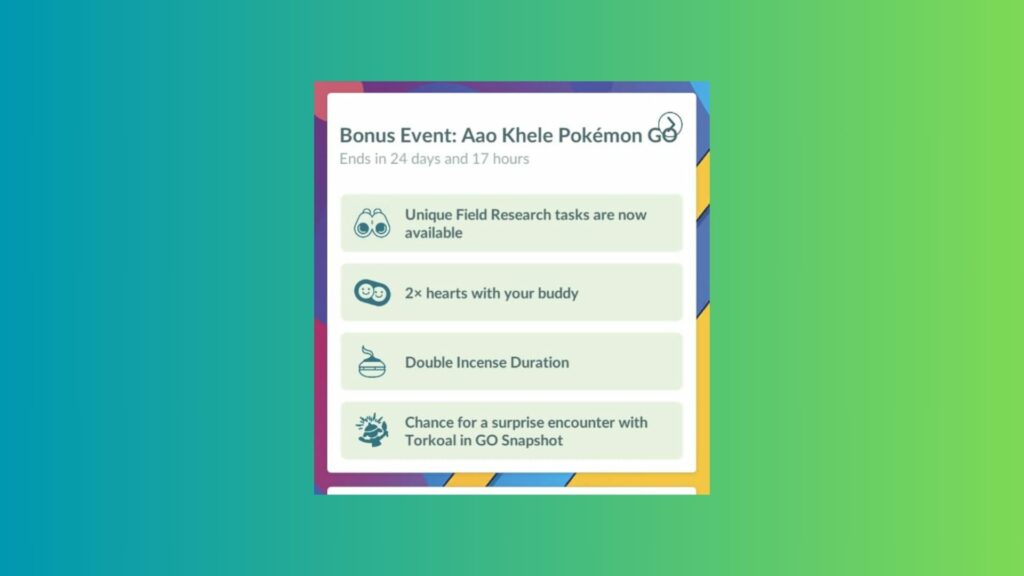 Bonus Event: Aao Khele Pokémon GO
Ends in 24 days and 17 hours

Unique Field Research tasks are now available

2× hearts with your buddy

Double Incense Duration

Chance for a surprise encounter with Torkoal in GO Snapshot